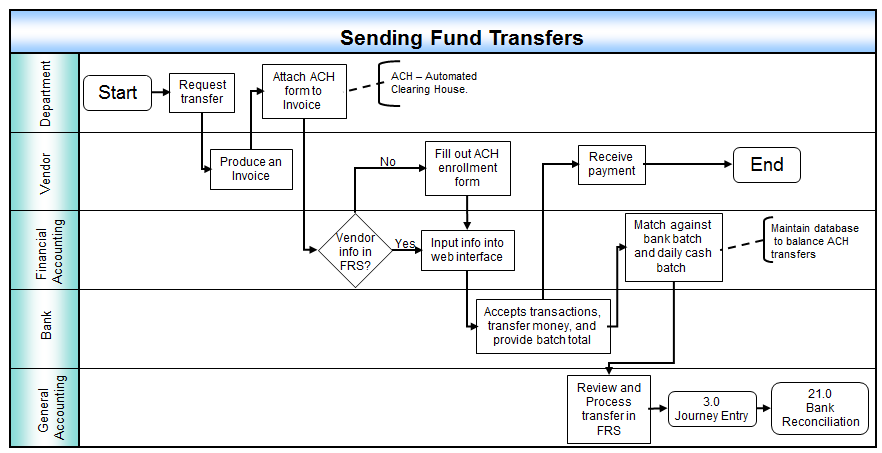 Sending Fund Transfers

Department

Start

Request transfer

Attach ACH form to Invoice

ACH – Automated Clearing House.

Vendor

Produce an Invoice

No

Fill out ACH enrollment form

Receive payment

End

Financial Accounting

Vendor info in FRS?

Yes

Input info into web interface

Match against bank batch and daily cash batch

Maintain database to balance ACH transfers

Bank

Accepts transactions, transfer money, and provide batch total

General Accounting

Review and Process transfer in FRS

3.0 Journey Entry

21.0 Bank Reconciliation